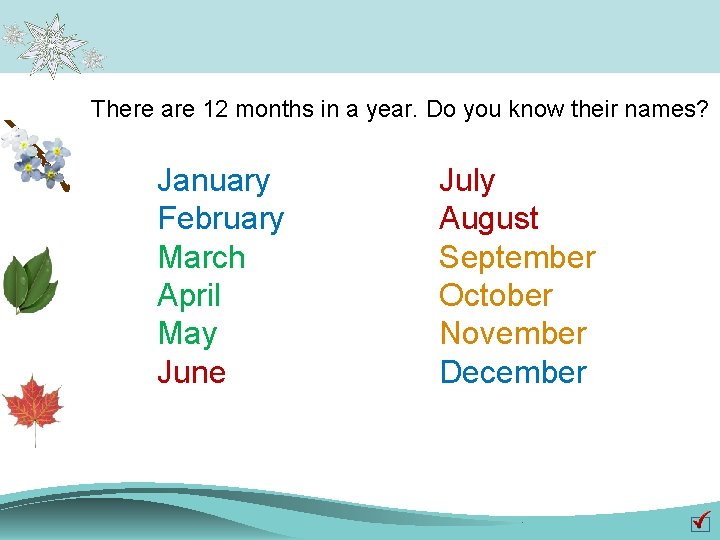 There are 12 months in a year. Do you know their names?

January
February
March
April
May
June

July
August
September
October
November
December